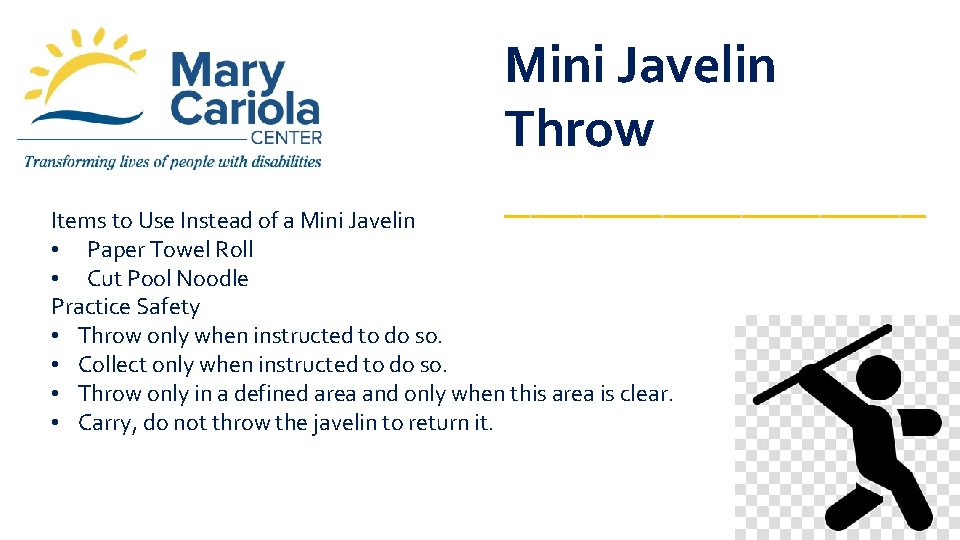 Mary Cariola CENTER
Transforming lives of people with disabilities

Mini Javelin Throw

Items to Use Instead of a Mini Javelin
• Paper Towel Roll
• Cut Pool Noodle
Practice Safety
• Throw only when instructed to do so.
• Collect only when instructed to do so.
• Throw only in a defined area and only when this area is clear.
• Carry, do not throw the javelin to return it.